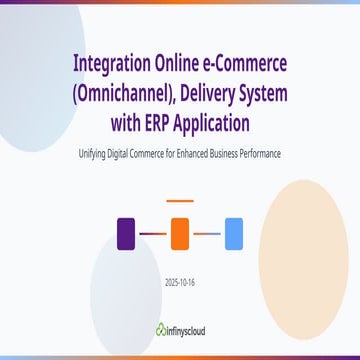 Integration Online e-Commerce (Omnichannel), Delivery System with ERP Application

Unifying Digital Commerce for Enhanced Business Performance

2025-10-16

infinyscloud